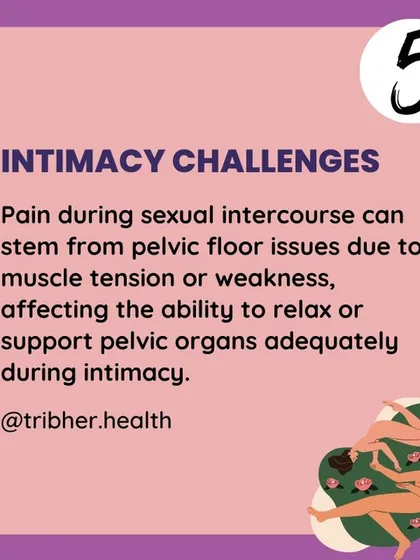 5

INTIMACY CHALLENGES

Pain during sexual intercourse can stem from pelvic floor issues due to muscle tension or weakness, affecting the ability to relax or support pelvic organs adequately during intimacy.

@tribher.health